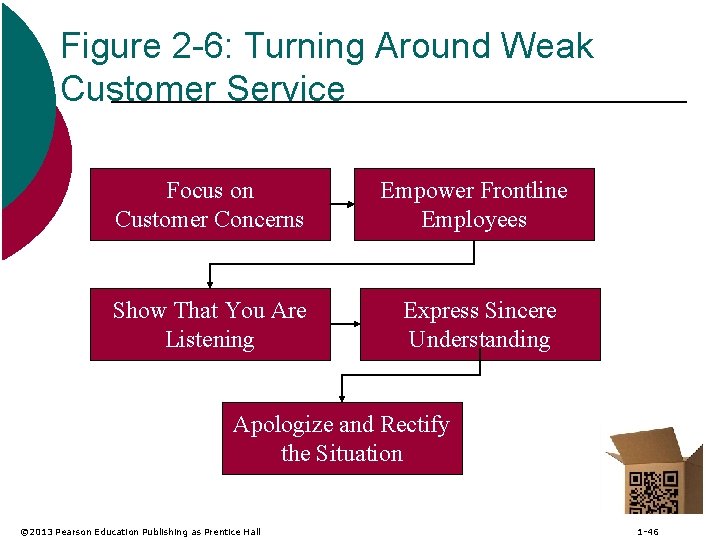 Figure 2-6: Turning Around Weak Customer Service

Focus on Customer Concerns

Empower Frontline Employees

Show That You Are Listening

Express Sincere Understanding

Apologize and Rectify the Situation

©2013 Pearson Education Publishing as Prentice Hall

1-46